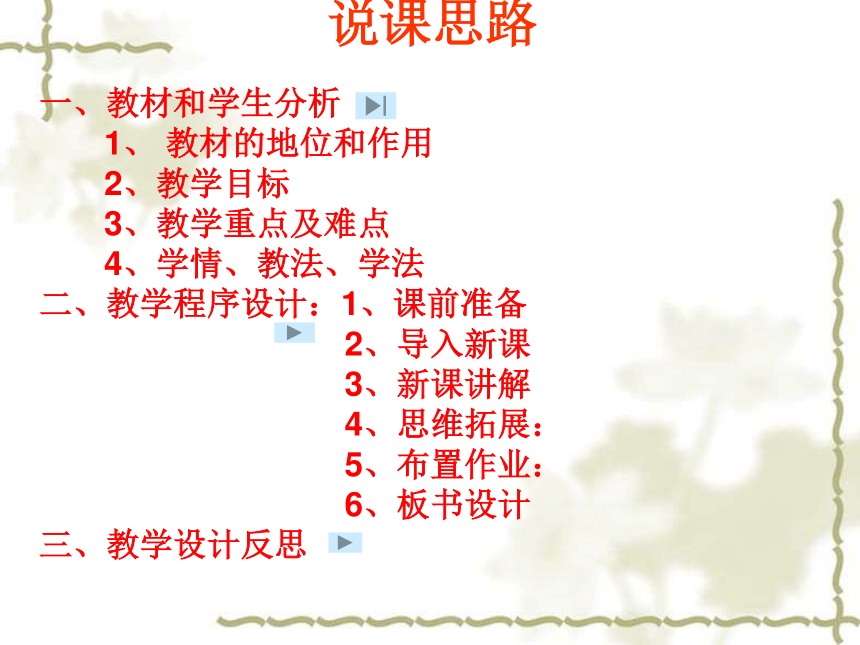 说课思路

一、教材和学生分析

1、 教材的地位和作用

2、教学目标

3、教学重点及难点

4、学情、教法、学法

二、教学程序设计：1、课前准备

2、导入新课

3、新课讲解

4、思维拓展：

5、布置作业：

6、板书设计

三、教学设计反思